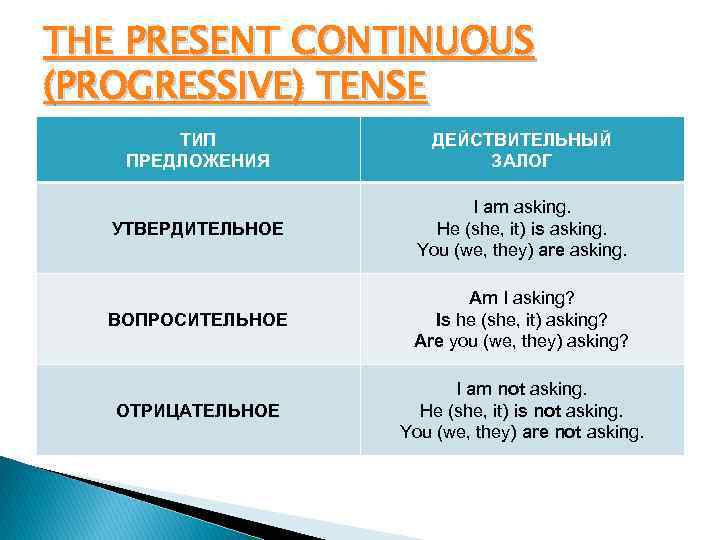 THE PRESENT CONTINUOUS (PROGRESSIVE) TENSE

| ТИП ПРЕДЛОЖЕНИЯ | ДЕЙСТВИТЕЛЬНЫЙ ЗАЛОГ |
|---|---|
| УТВЕРДИТЕЛЬНОЕ | I am asking. He (she, it) is asking. You (we, they) are asking. |
| ВОПРОСИТЕЛЬНОЕ | Am I asking? Is he (she, it) asking? Are you (we, they) asking? |
| ОТРИЦАТЕЛЬНОЕ | I am not asking. He (she, it) is not asking. You (we, they) are not asking. |